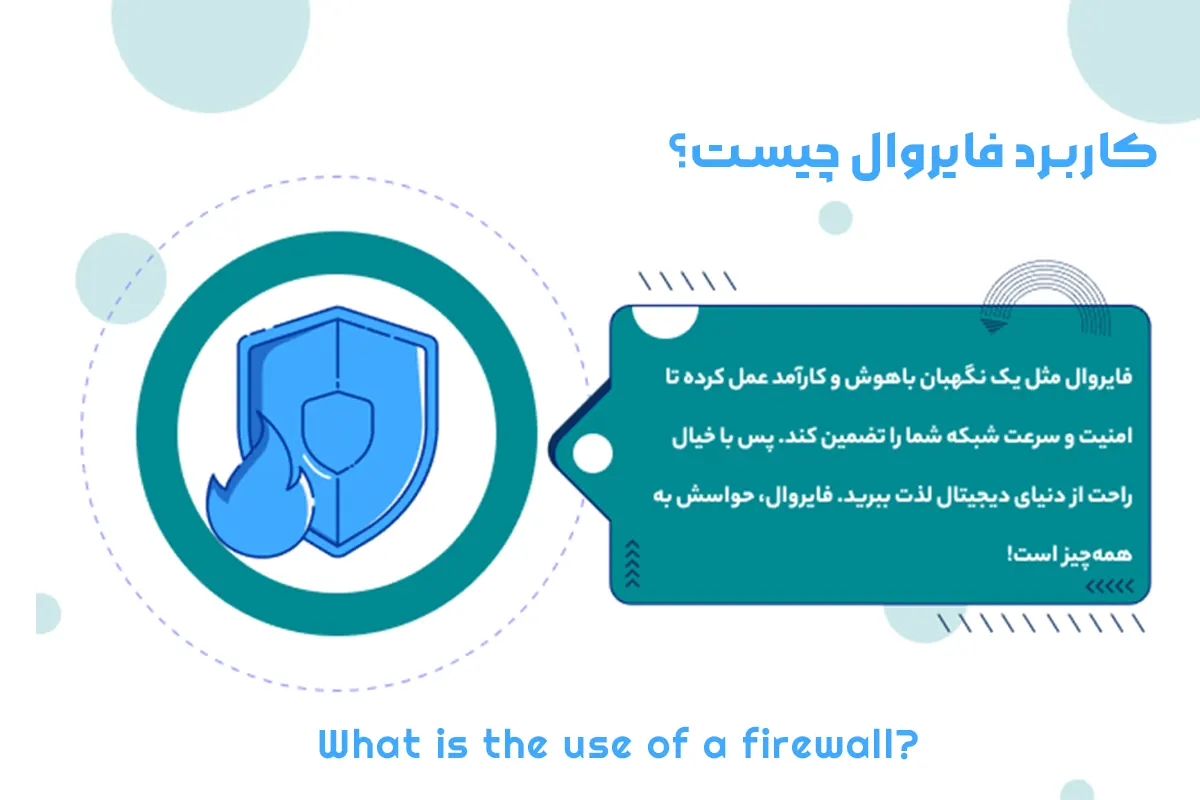 کاربرد فایروال چیست؟

فایروال مثل یک نگهبان باهوش و کارآمد عمل کرده تا امنیت و سرعت شبکه شما را تضمین کند. پس با خیال راحت از دنیای دیجیتال لذت ببرید. فایروال، حواسش به همه‌چیز است!

What is the use of a firewall?